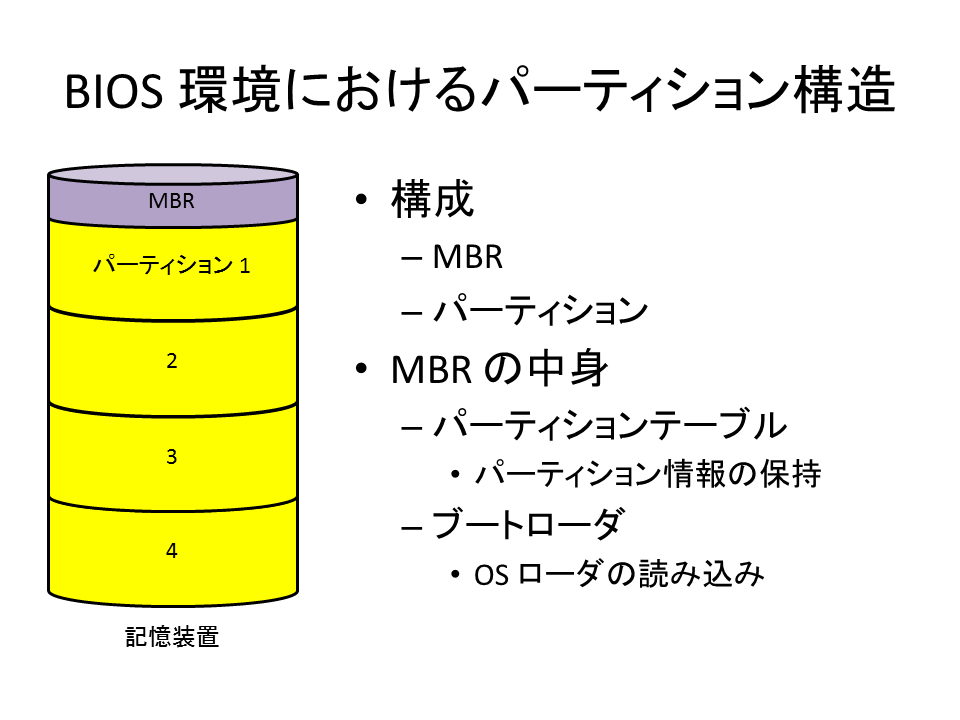 BIOS 環境におけるパーティション構造

MBR

パーティション 1

2

3

4

記憶装置

• 構成
– MBR
– パーティション
• MBR の中身
– パーティションテーブル
• パーティション情報の保持
– ブートローダ
• OS ローダの読み込み